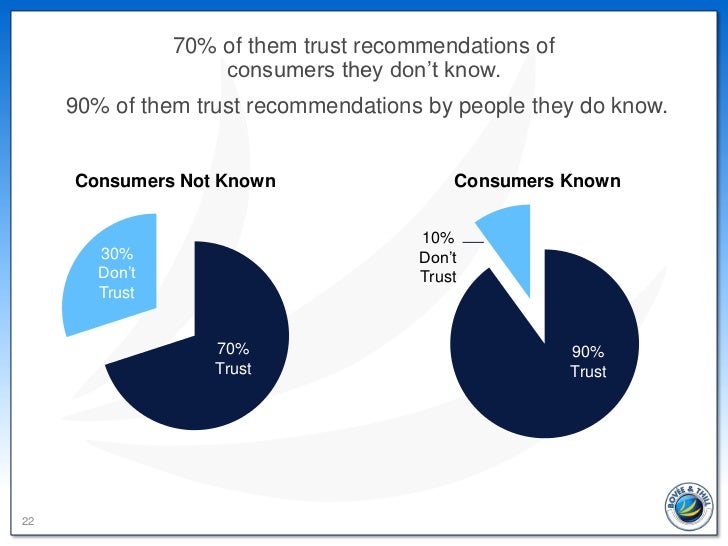 70% of them trust recommendations of consumers they don't know.

90% of them trust recommendations by people they do know.

Consumers Not Known

30% Don't Trust

70% Trust

Consumers Known

10% Don't Trust

90% Trust

22

BOVÉE & THILL